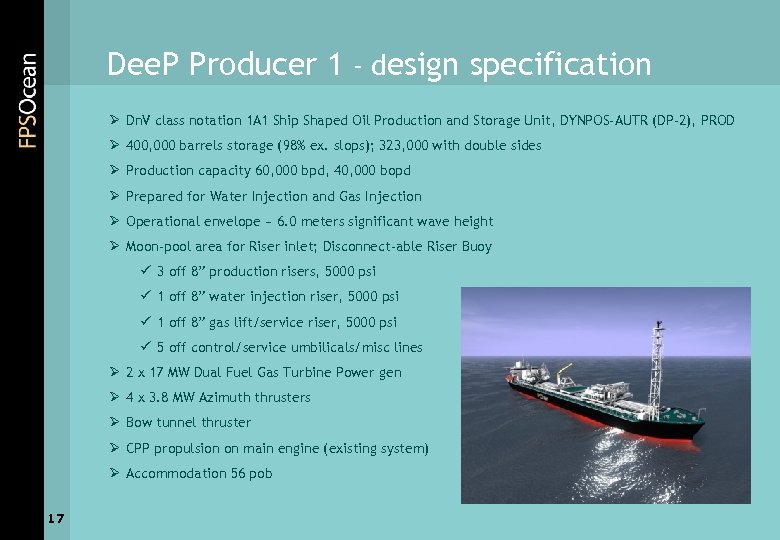 FPSOcean

DeeP Producer 1 – design specification

➢ DnV class notation 1A1 Ship Shaped Oil Production and Storage Unit, DYNPOS-AUTR (DP-2), PROD
➢ 400,000 barrels storage (98% ex. slops); 323,000 with double sides
➢ Production capacity 60,000 bpd, 40,000 bopd
➢ Prepared for Water Injection and Gas Injection
➢ Operational envelope – 6.0 meters significant wave height
➢ Moon-pool area for Riser inlet; Disconnect-able Riser Buoy
✓ 3 off 8” production risers, 5000 psi
✓ 1 off 8” water injection riser, 5000 psi
✓ 1 off 8” gas lift/service riser, 5000 psi
✓ 5 off control/service umbilicals/misc lines
➢ 2 x 17 MW Dual Fuel Gas Turbine Power gen
➢ 4 x 3.8 MW Azimuth thrusters
➢ Bow tunnel thruster
➢ CPP propulsion on main engine (existing system)
➢ Accommodation 56 pob

17